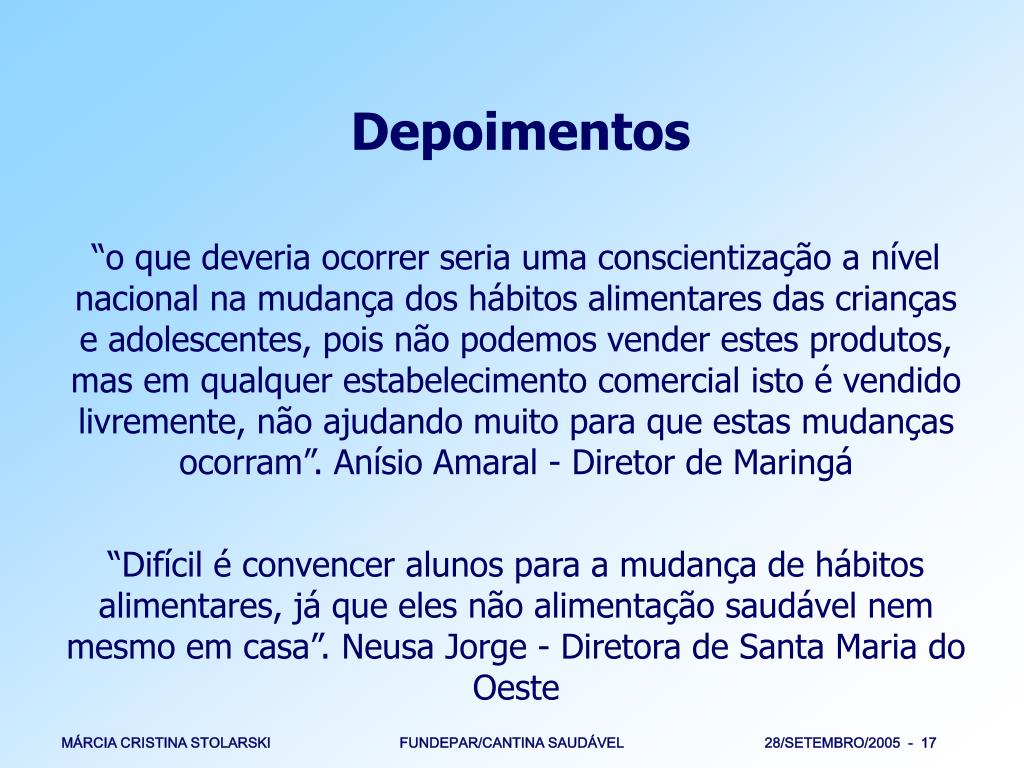 Depoimentos

“o que deveria ocorrer seria uma conscientização a nível nacional na mudança dos hábitos alimentares das crianças e adolescentes, pois não podemos vender estes produtos, mas em qualquer estabelecimento comercial isto é vendido livremente, não ajudando muito para que estas mudanças ocorram”. Anísio Amaral - Diretor de Maringá

“Difícil é convencer alunos para a mudança de hábitos alimentares, já que eles não alimentação saudável nem mesmo em casa”. Neusa Jorge - Diretora de Santa Maria do Oeste

MÁRCIA CRISTINA STOLARSKI

FUNDEPAR/CANTINA SAUDÁVEL

28/SETEMBRO/2005 - 17